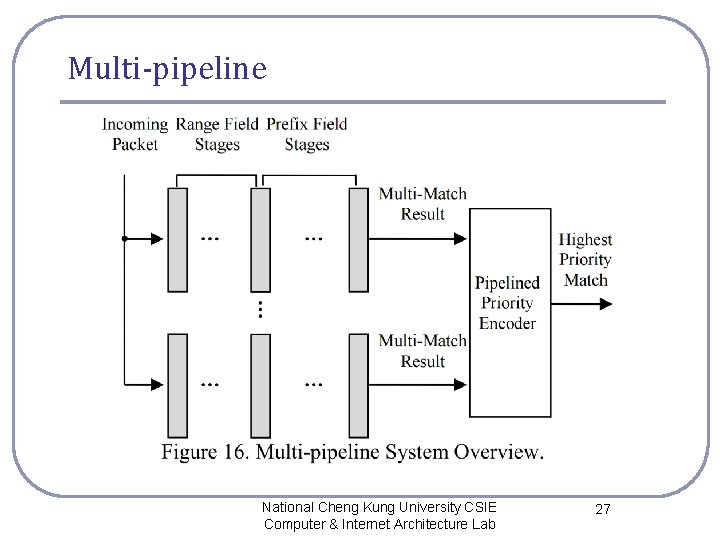 Multi-pipeline

Incoming Packet

Range Field Stages

Prefix Field Stages

...

...

Multi-Match Result

⋮

...

...

Multi-Match Result

Pipelined Priority Encoder

Highest Priority Match

Figure 16. Multi-pipeline System Overview.

National Cheng Kung University CSIE
Computer & Internet Architecture Lab

27